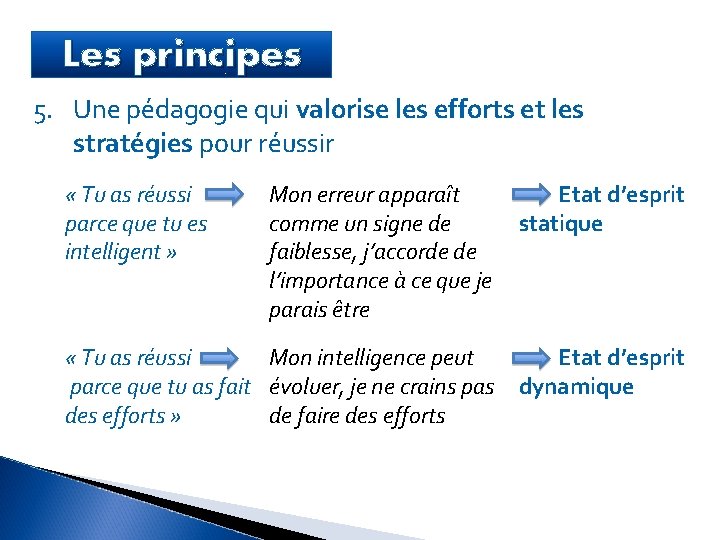 Les principes

5. Une pédagogie qui valorise les efforts et les stratégies pour réussir

« Tu as réussi parce que tu es intelligent »

Mon erreur apparaît comme un signe de faiblesse, j'accorde de l'importance à ce que je parais être

Etat d'esprit statique

« Tu as réussi parce que tu as fait des efforts »

Mon intelligence peut évoluer, je ne crains pas de faire des efforts

Etat d'esprit dynamique